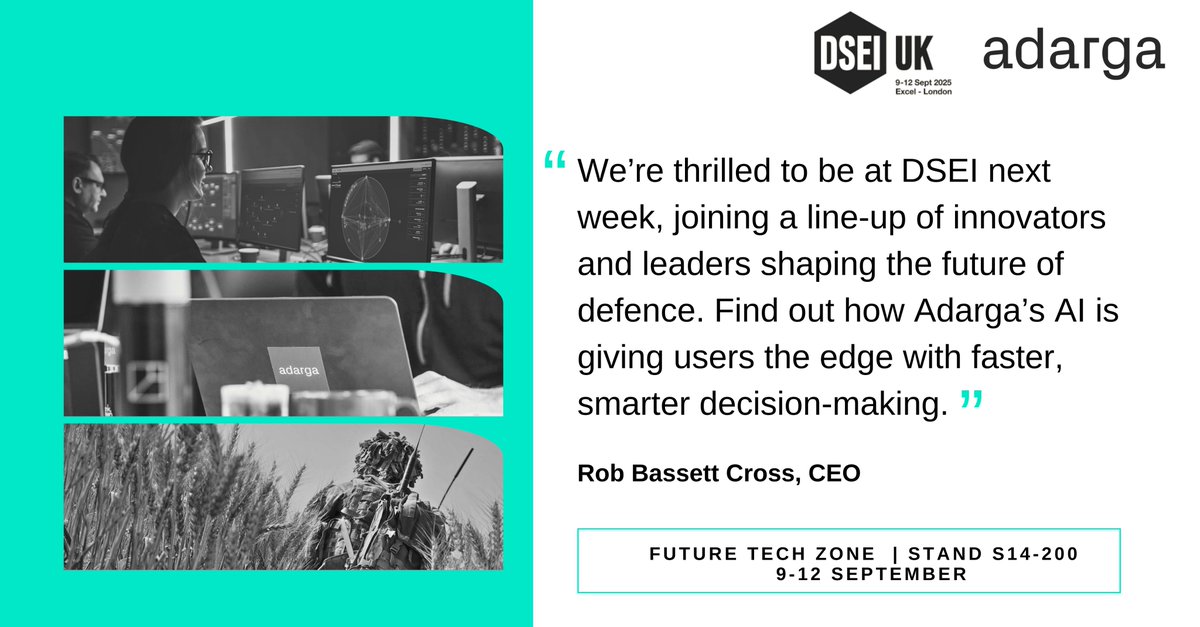 DSEI UK
9-12 Sept 2025
Excel - London

adarga

adarga

“ We’re thrilled to be at DSEI next week, joining a line-up of innovators and leaders shaping the future of defence. Find out how Adarga’s AI is giving users the edge with faster, smarter decision-making. ”

Rob Bassett Cross, CEO

FUTURE TECH ZONE | STAND S14-200
9-12 SEPTEMBER